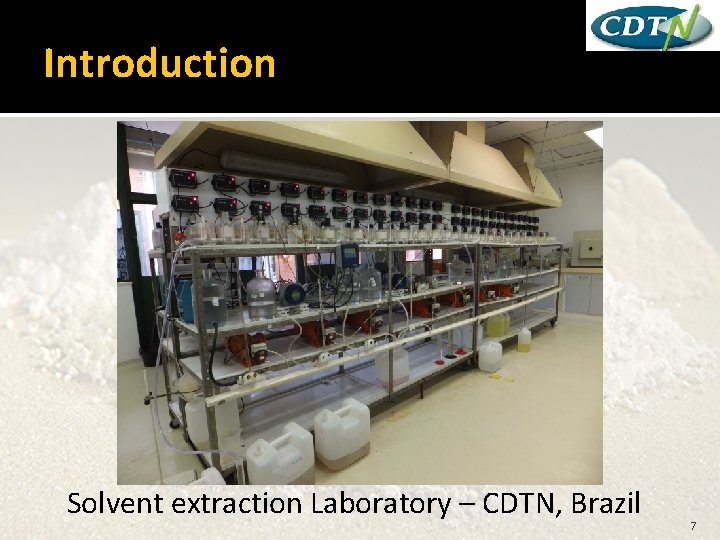 CDTN

Introduction

Solvent extraction Laboratory – CDTN, Brazil

7